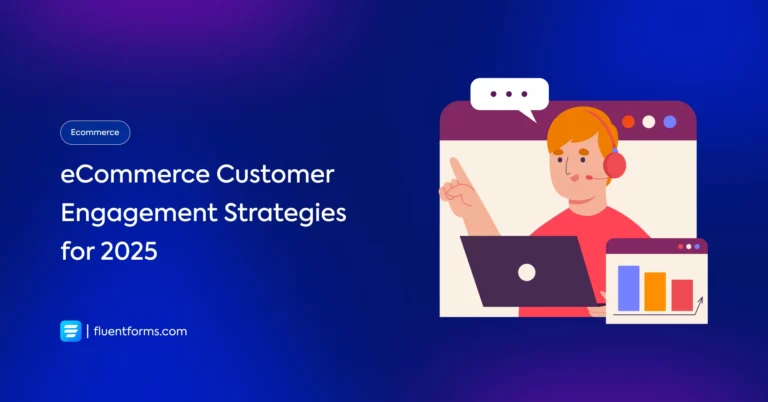 Ecommerce

eCommerce Customer Engagement Strategies for 2025

| fluentforms.com